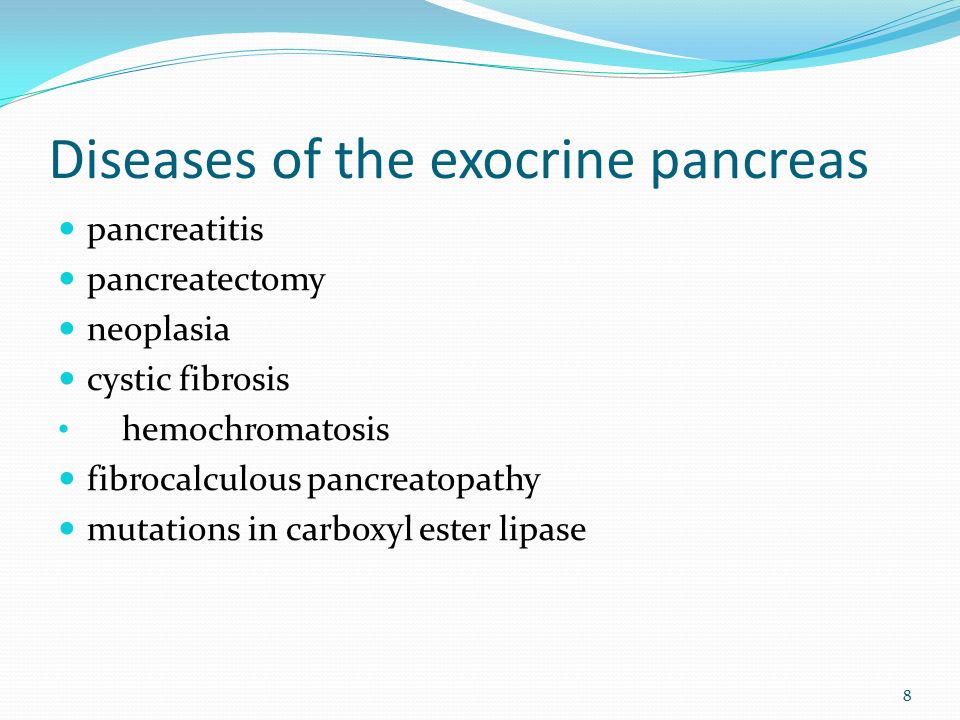 Diseases of the exocrine pancreas

- pancreatitis
- pancreatectomy
- neoplasia
- cystic fibrosis
- hemochromatosis
- fibrocalculous pancreatopathy
- mutations in carboxyl ester lipase

8